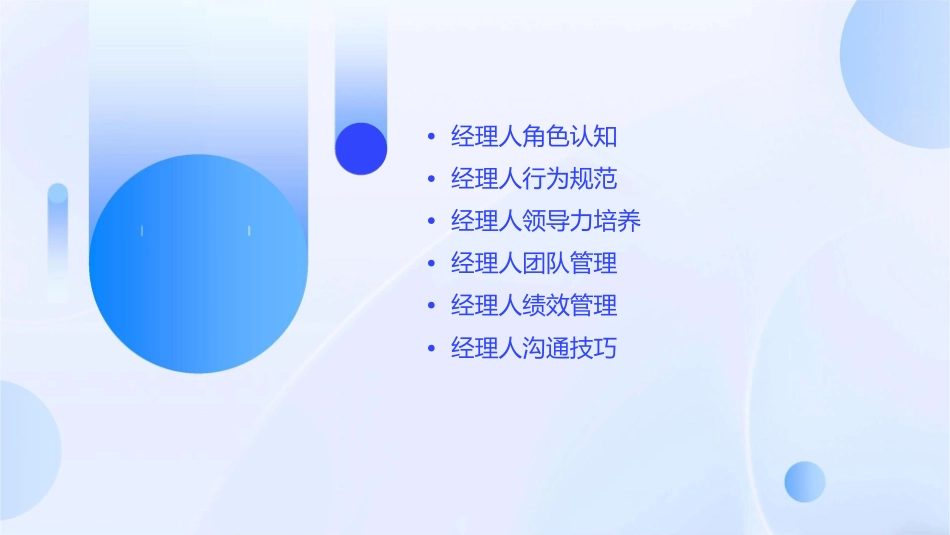 • 经理人角色认知
• 经理人行为规范
• 经理人领导力培养
• 经理人团队管理
• 经理人绩效管理
• 经理人沟通技巧